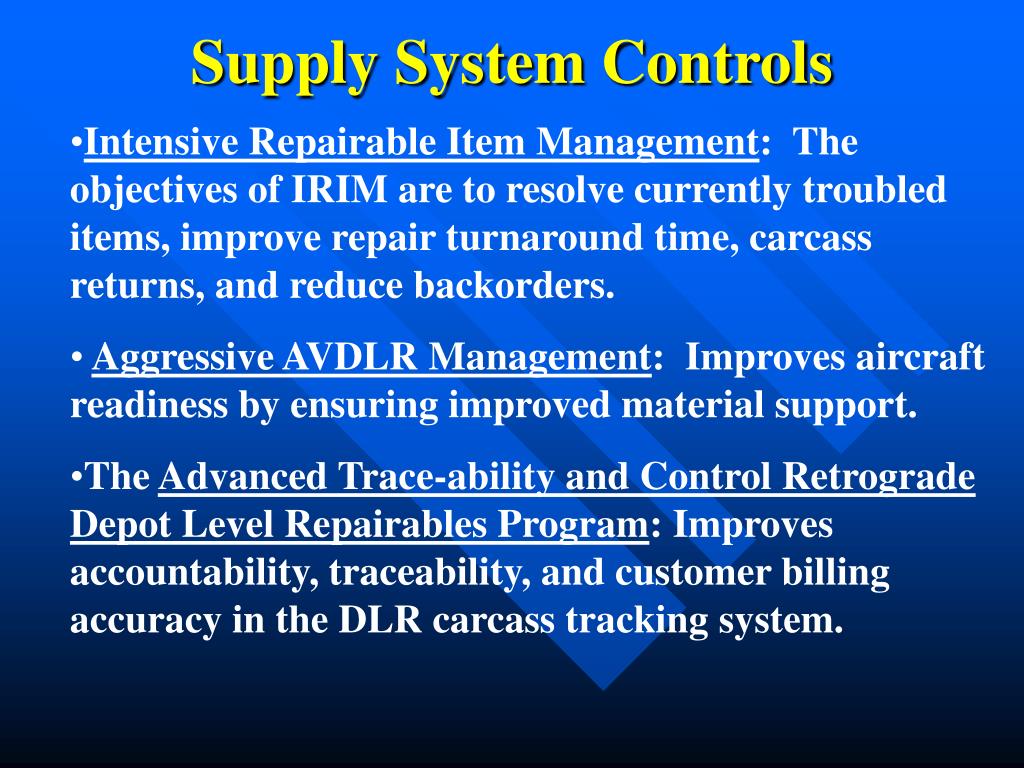 Supply System Controls

•Intensive Repairable Item Management: The objectives of IRIM are to resolve currently troubled items, improve repair turnaround time, carcass returns, and reduce backorders.

• Aggressive AVDLR Management: Improves aircraft readiness by ensuring improved material support.

•The Advanced Trace-ability and Control Retrograde Depot Level Repairables Program: Improves accountability, traceability, and customer billing accuracy in the DLR carcass tracking system.